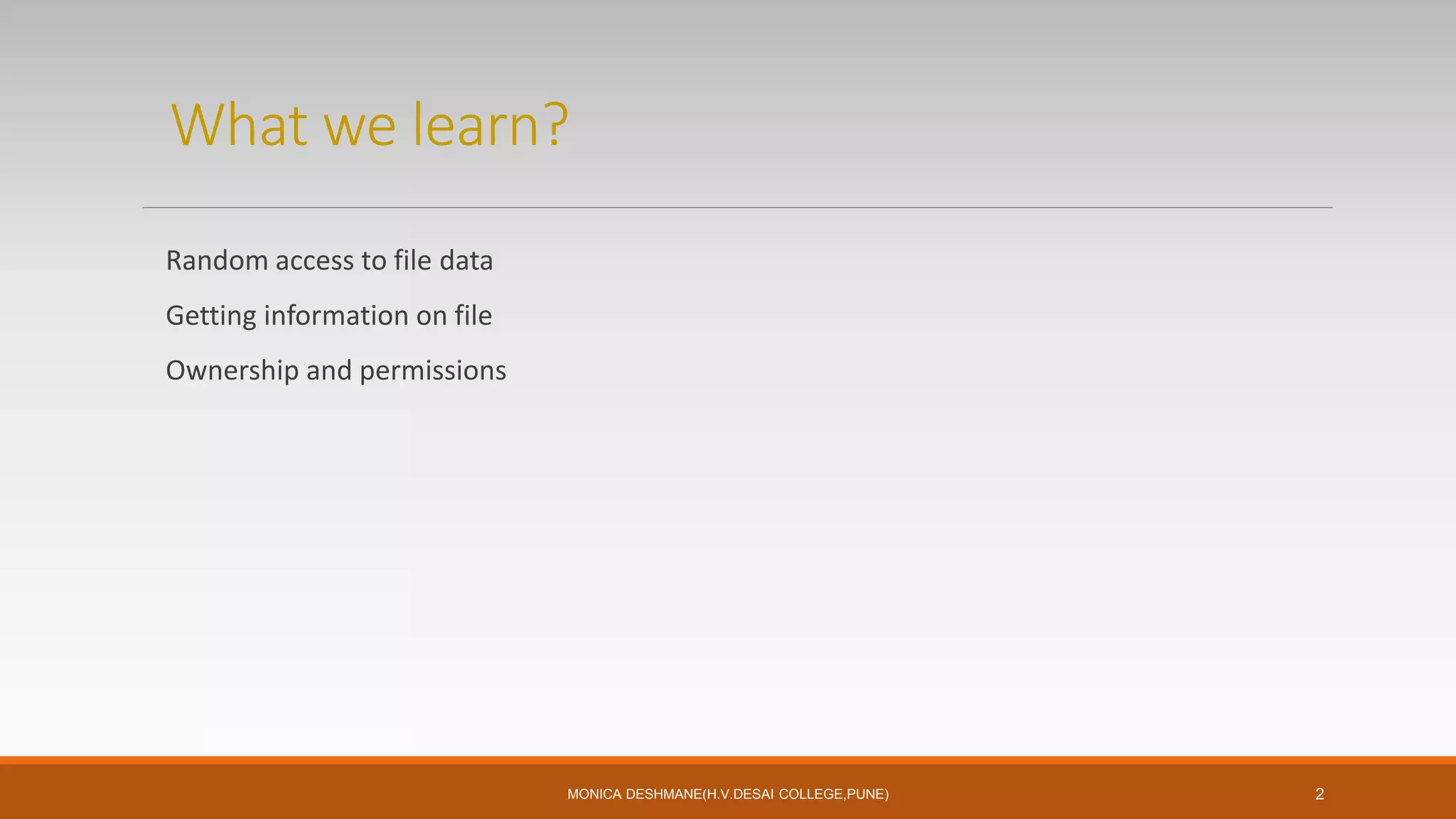 What we learn?

Random access to file data

Getting information on file

Ownership and permissions

MONICA DESHMANE(H.V.DESAI COLLEGE,PUNE)

2